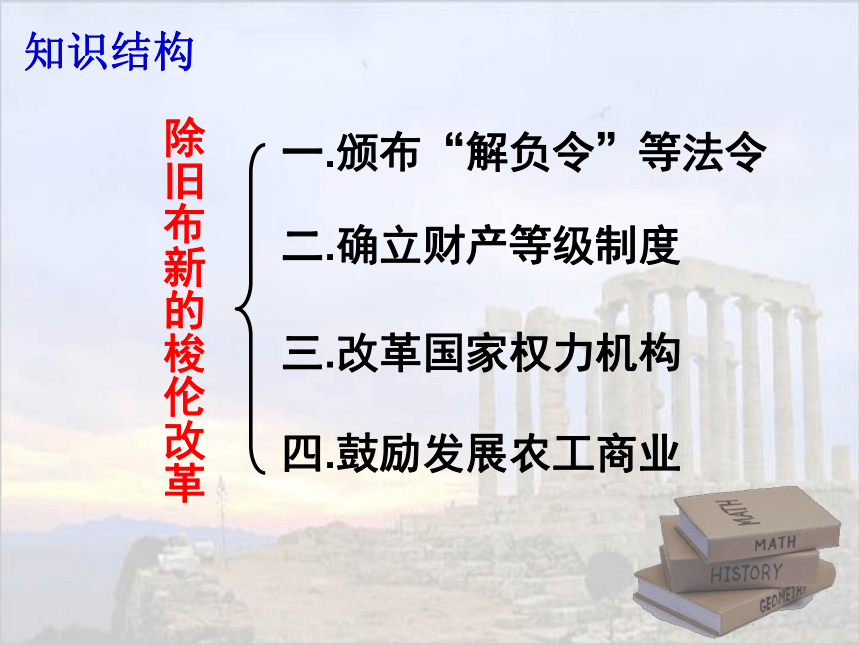 知识结构

除旧布新的梭伦改革

一.颁布“解负令”等法令

二.确立财产等级制度

三.改革国家权力机构

四.鼓励发展农工商业

MATH

MATH

HISTORY

GEOMETRY